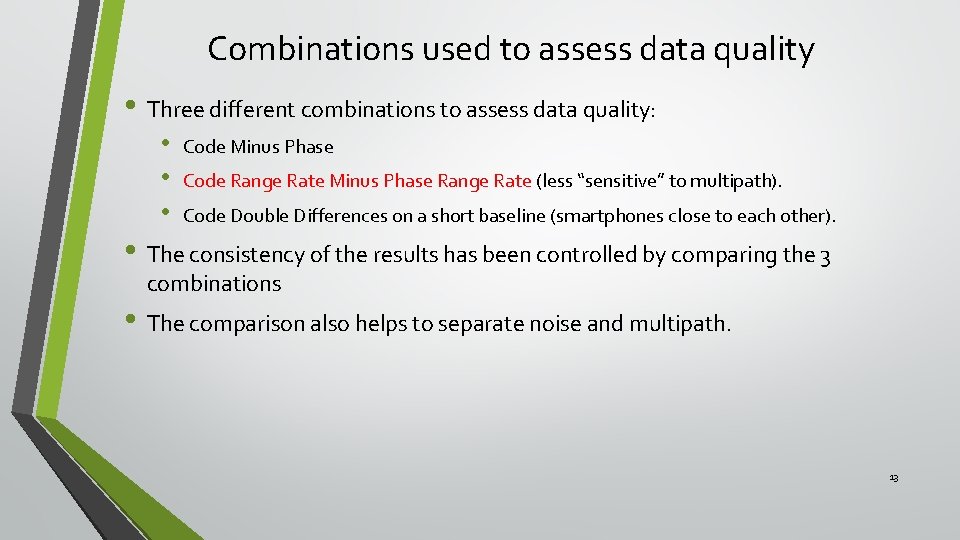 Combinations used to assess data quality

• Three different combinations to assess data quality:
  • Code Minus Phase
  • Code Range Rate Minus Phase Range Rate (less “sensitive” to multipath).
  • Code Double Differences on a short baseline (smartphones close to each other).

• The consistency of the results has been controlled by comparing the 3 combinations

• The comparison also helps to separate noise and multipath.

13